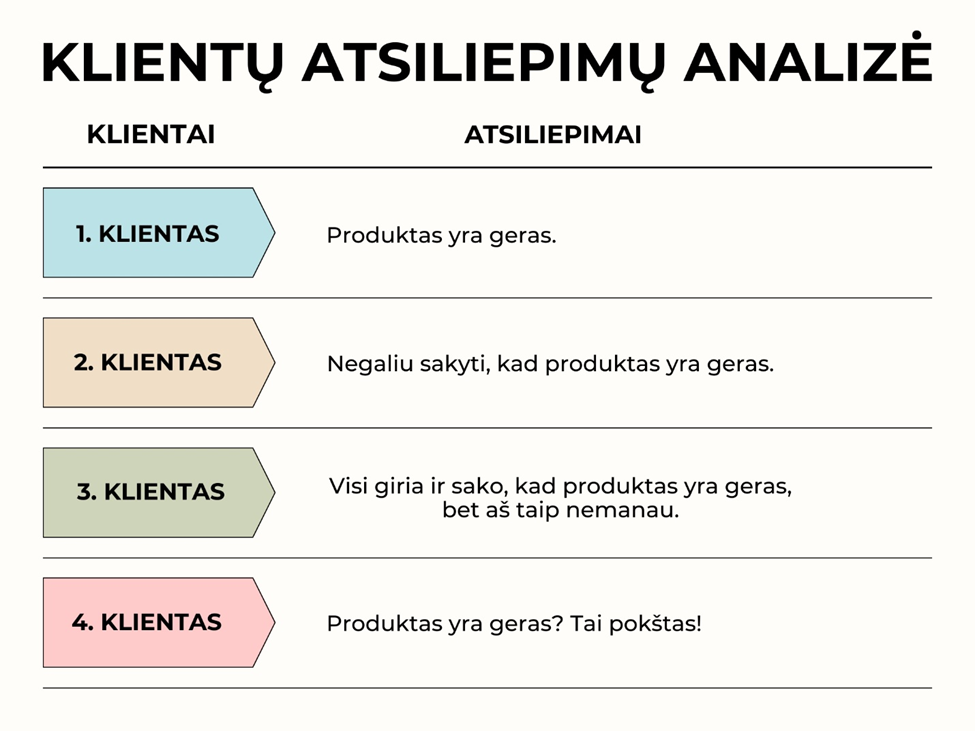 KLIENTŲ ATSILIEPIMŲ ANALIZĖ

| KLIENTAI | ATSILIEPIMAI |
|---|---|
| 1. KLIENTAS | Produktas yra geras. |
| 2. KLIENTAS | Negaliu sakyti, kad produktas yra geras. |
| 3. KLIENTAS | Visi giria ir sako, kad produktas yra geras, bet aš taip nemanau. |
| 4. KLIENTAS | Produktas yra geras? Tai pokštas! |